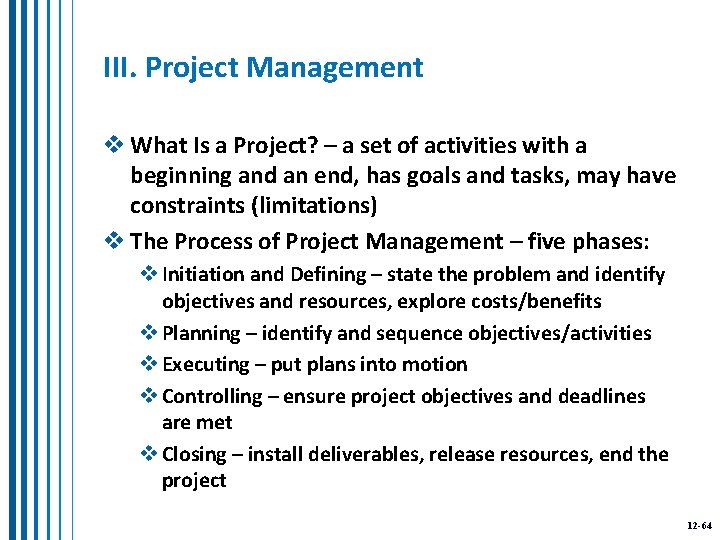 III. Project Management

❖ What Is a Project? – a set of activities with a beginning and an end, has goals and tasks, may have constraints (limitations)

❖ The Process of Project Management – five phases:

❖ Initiation and Defining – state the problem and identify objectives and resources, explore costs/benefits

❖ Planning – identify and sequence objectives/activities

❖ Executing – put plans into motion

❖ Controlling – ensure project objectives and deadlines are met

❖ Closing – install deliverables, release resources, end the project

12-64